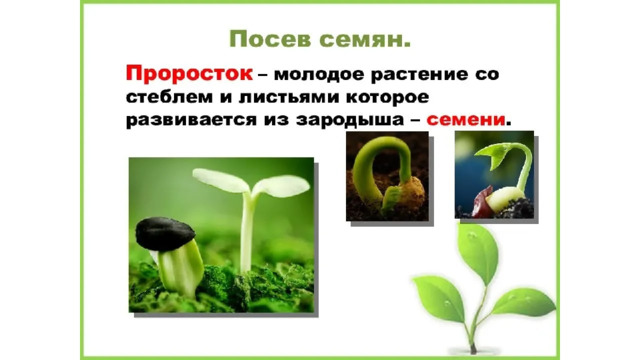 Посев семян.

Проросток – молодое растение со стеблем и листьями которое развивается из зародыша – семени.